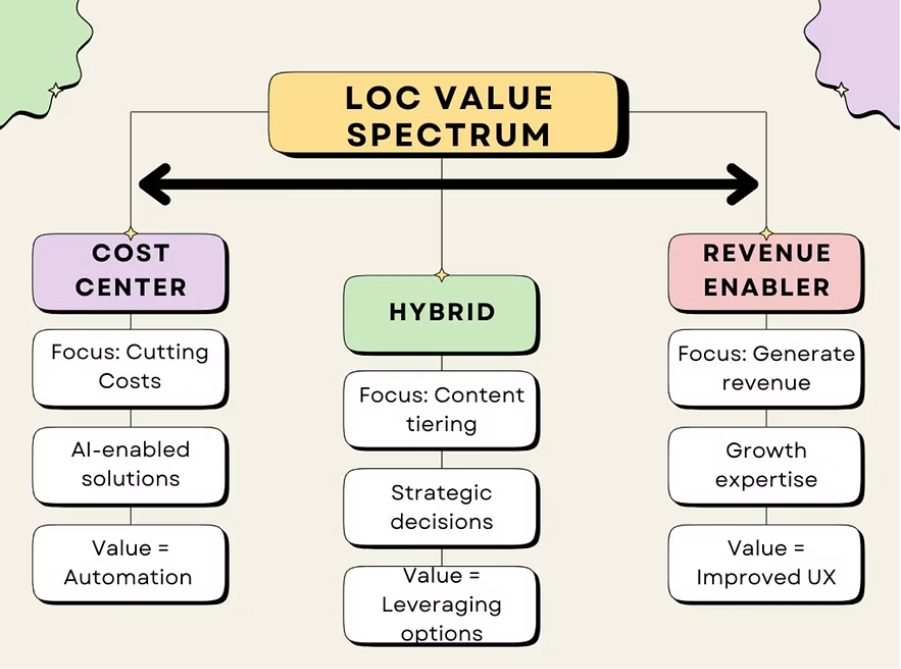 LOC VALUE SPECTRUM

COST CENTER

Focus: Cutting Costs

AI-enabled solutions

Value = Automation

HYBRID

Focus: Content tiering

Strategic decisions

Value = Leveraging options

REVENUE ENABLER

Focus: Generate revenue

Growth expertise

Value = Improved UX